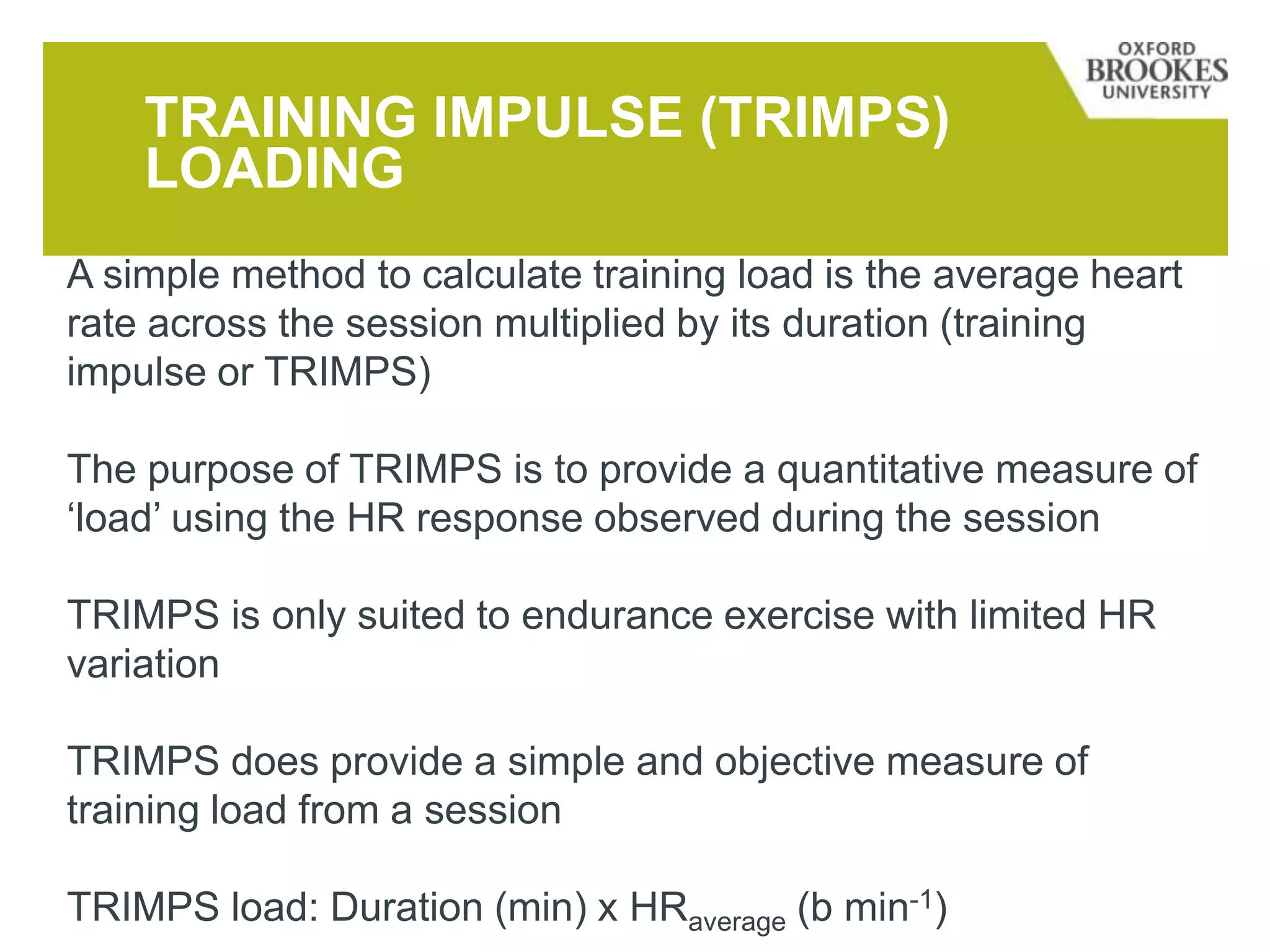 OXFORD BROOKES UNIVERSITY

TRAINING IMPULSE (TRIMPS) LOADING

A simple method to calculate training load is the average heart rate across the session multiplied by its duration (training impulse or TRIMPS)

The purpose of TRIMPS is to provide a quantitative measure of ‘load’ using the HR response observed during the session

TRIMPS is only suited to endurance exercise with limited HR variation

TRIMPS does provide a simple and objective measure of training load from a session

TRIMPS load: Duration (min) x $HR_{average}$ (b $min^{-1}$)